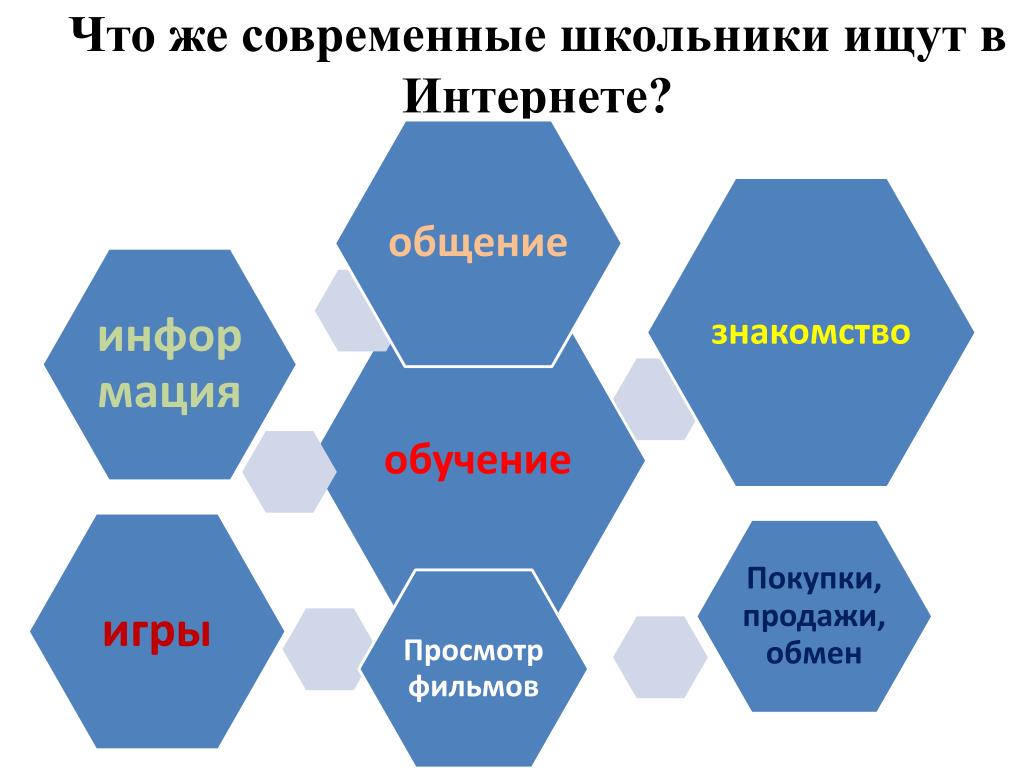 Что же современные школьники ищут в Интернете?

общение

инфор мация

знакомство

обучение

игры

Просмотр фильмов

Покупки, продажи, обмен